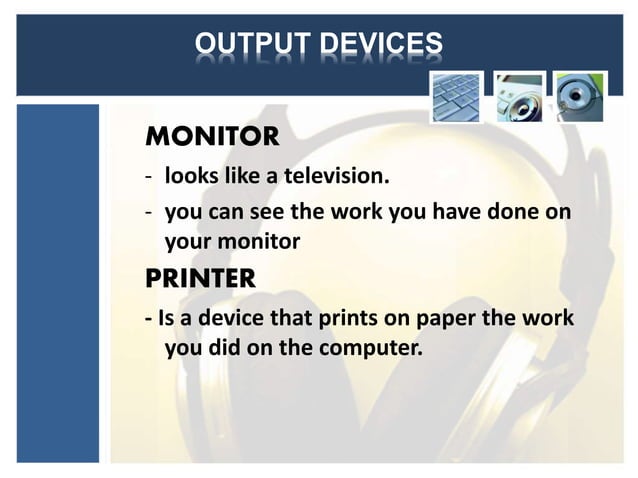 OUTPUT DEVICES

MONITOR

- looks like a television.
- you can see the work you have done on your monitor

PRINTER

- Is a device that prints on paper the work you did on the computer.